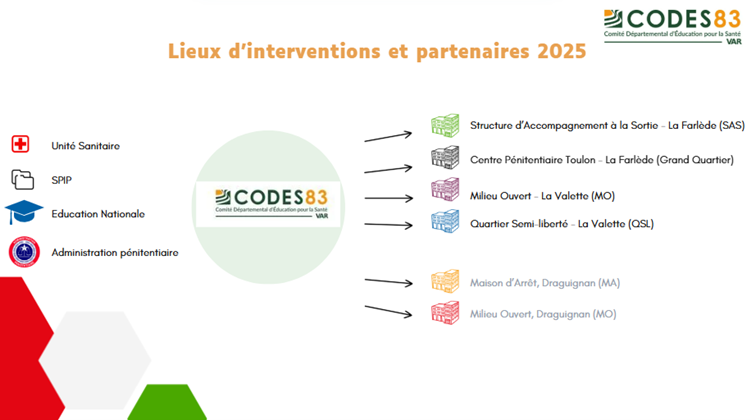 CODES83
Comité Départemental d'Éducation pour la Santé
VAR

Lieux d'interventions et partenaires 2025

Unité Sanitaire

SPIP

Education Nationale

Administration pénitentiaire

CODES83
Comité Départemental d'Éducation pour la Santé
VAR

Structure d'Accompagnement à la Sortie - La Farlède (SAS)

Centre Pénitentiaire Toulon - La Farlède (Grand Quartier)

Milieu Ouvert - La Valette (MO)

Quartier Semi-liberté - La Valette (QSL)

Maison d'Arrêt, Draguignan (MA)

Milieu Ouvert, Draguignan (MO)